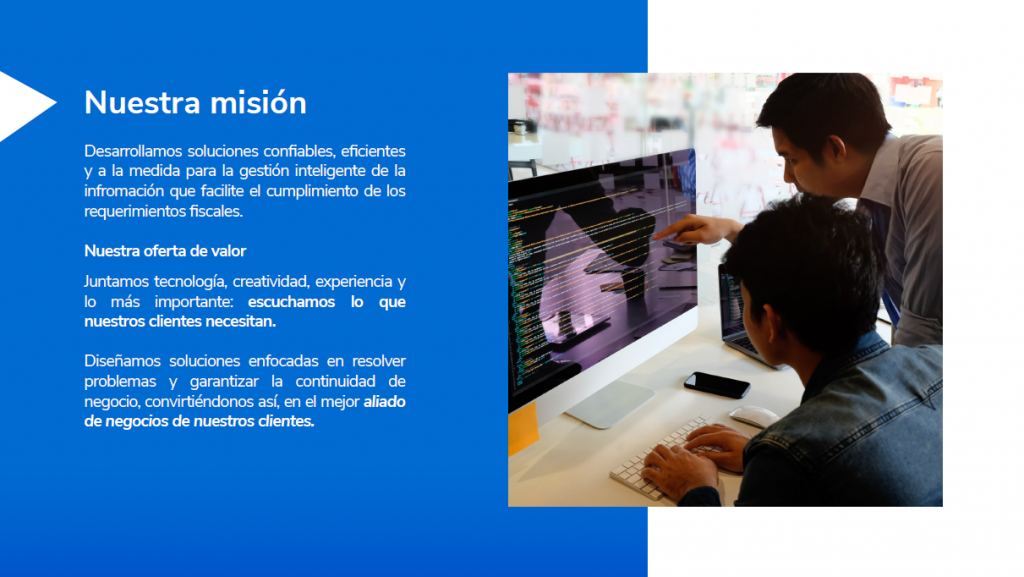 Nuestra misión

Desarrollamos soluciones confiables, eficientes y a la medida para la gestión inteligente de la infromación que facilite el cumplimiento de los requerimientos fiscales.

Nuestra oferta de valor

Juntamos tecnología, creatividad, experiencia y lo más importante: escuchamos lo que nuestros clientes necesitan.

Diseñamos soluciones enfocadas en resolver problemas y garantizar la continuidad de negocio, convirtiéndonos así, en el mejor aliado de negocios de nuestros clientes.